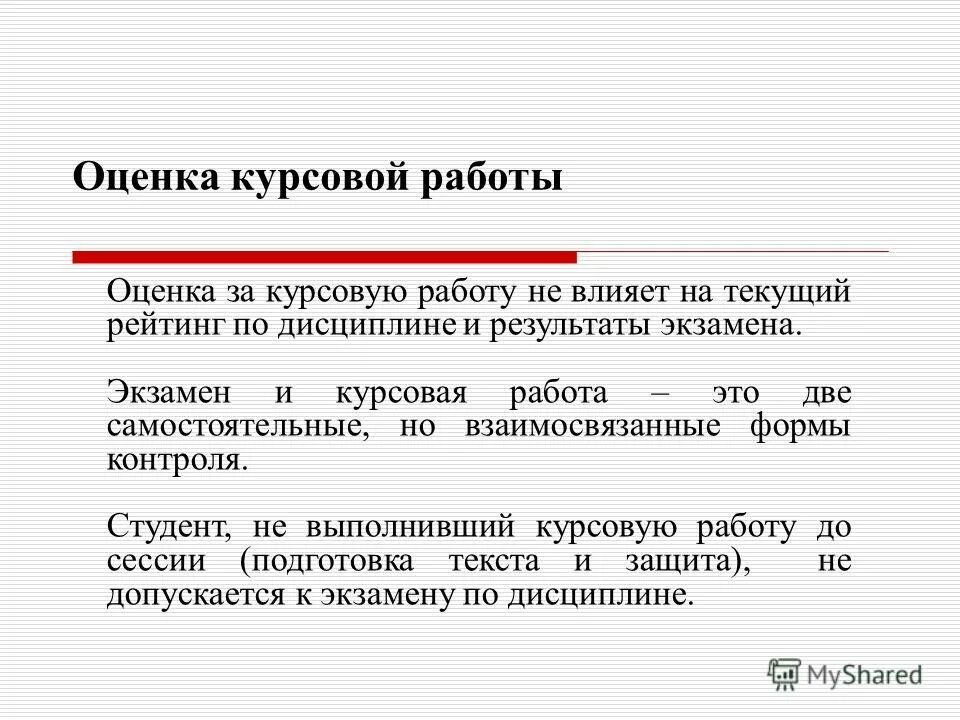 Оценка курсовой работы

Оценка за курсовую работу не влияет на текущий рейтинг по дисциплине и результаты экзамена.

Экзамен и курсовая работа – это две самостоятельные, но взаимосвязанные формы контроля.

Студент, не выполнивший курсовую работу до сессии (подготовка текста и защита), не допускается к экзамену по дисциплине.

MyShared